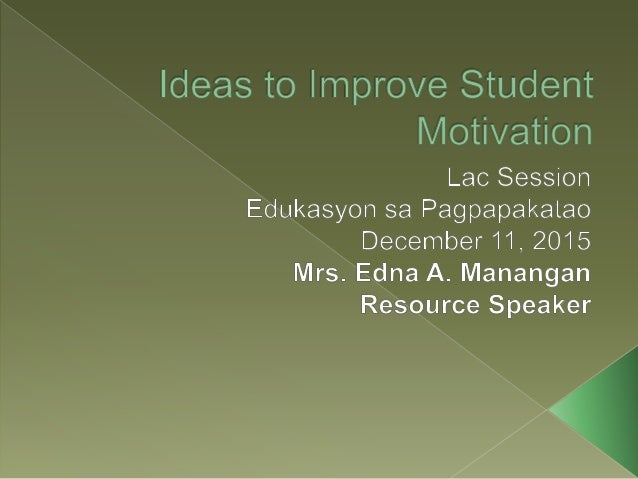 Ideas to Improve Student Motivation

Lac Session
Edukasyon sa Pagpapakalao
December 11, 2015
Mrs. Edna A. Manangan
Resource Speaker